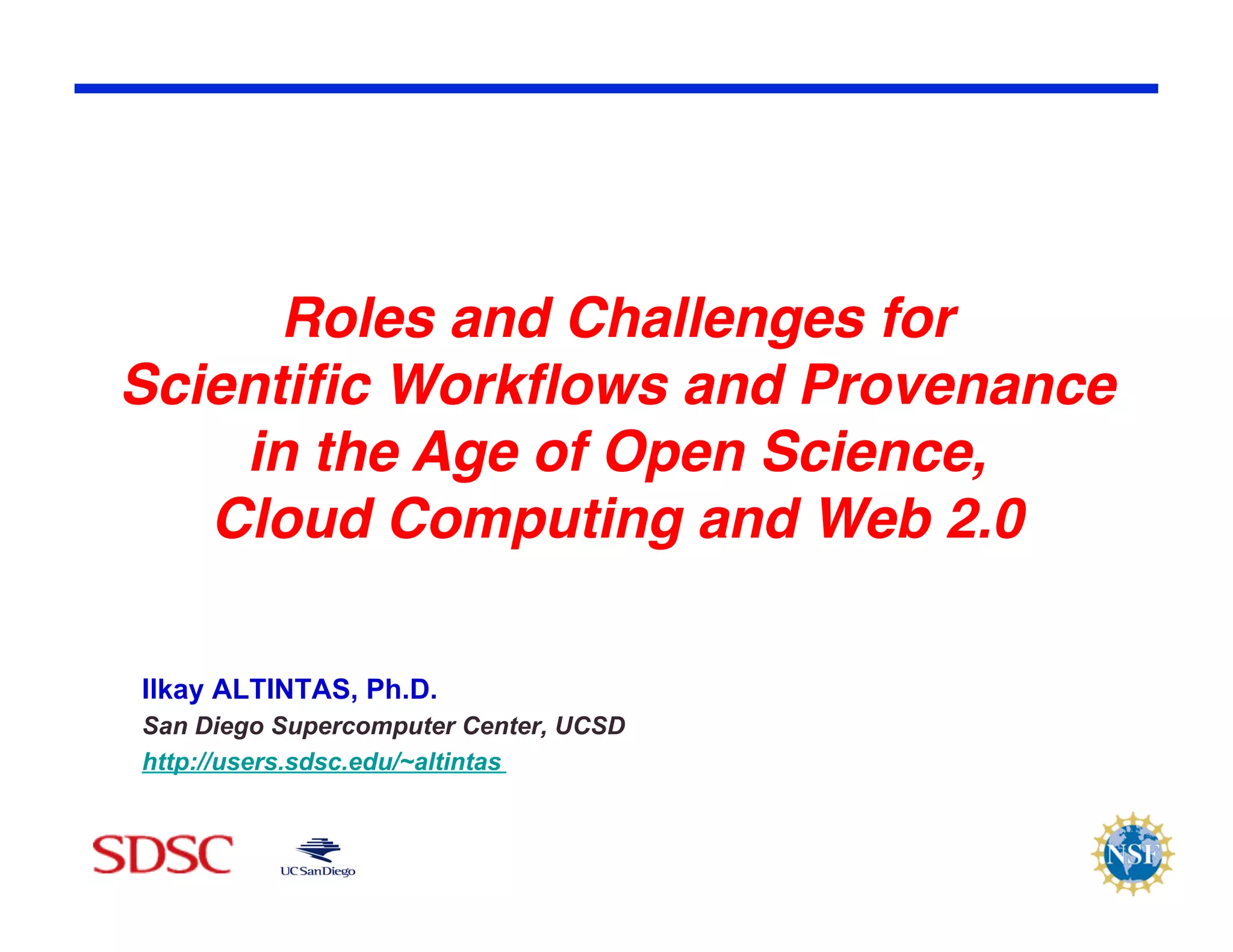 Roles and Challenges for Scientific Workflows and Provenance in the Age of Open Science, Cloud Computing and Web 2.0

Ilkay ALTINTAS, Ph.D.
San Diego Supercomputer Center, UCSD
http://users.sdsc.edu/~altintas

SDSC

UC San Diego

NSF